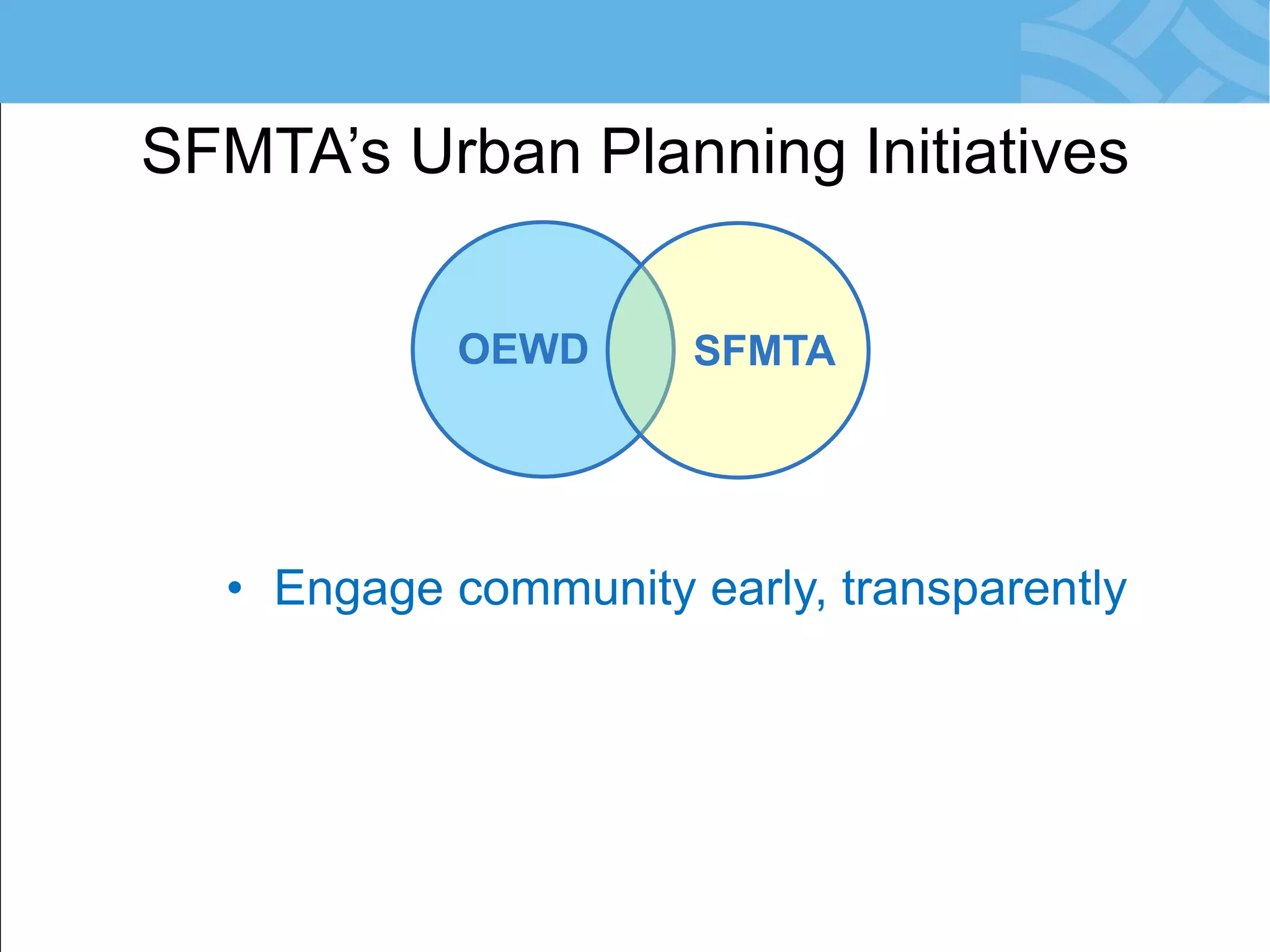 SFMTA’s Urban Planning Initiatives

OEWD

SFMTA

• Engage community early, transparently